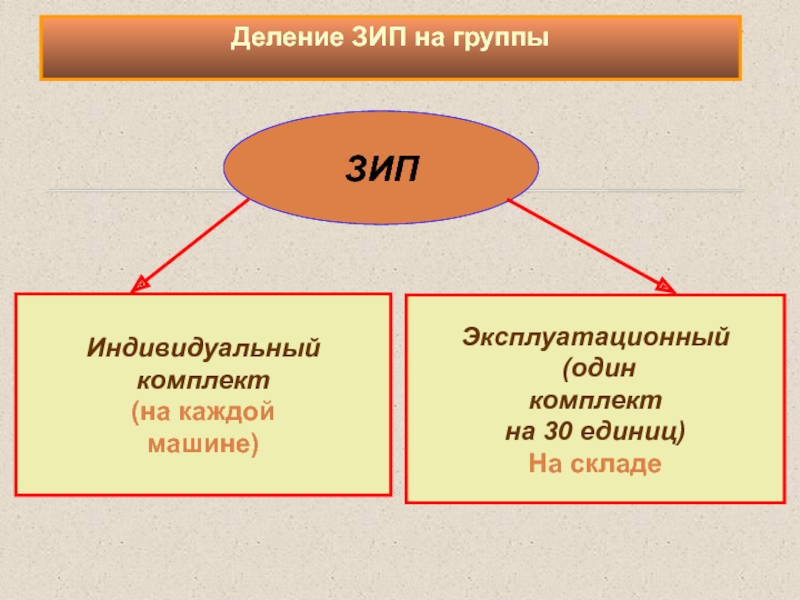 Деление ЗИП на группы

ЗИП

Индивидуальный комплект (на каждой машине)

Эксплуатационный (один комплект на 30 единиц) На складе